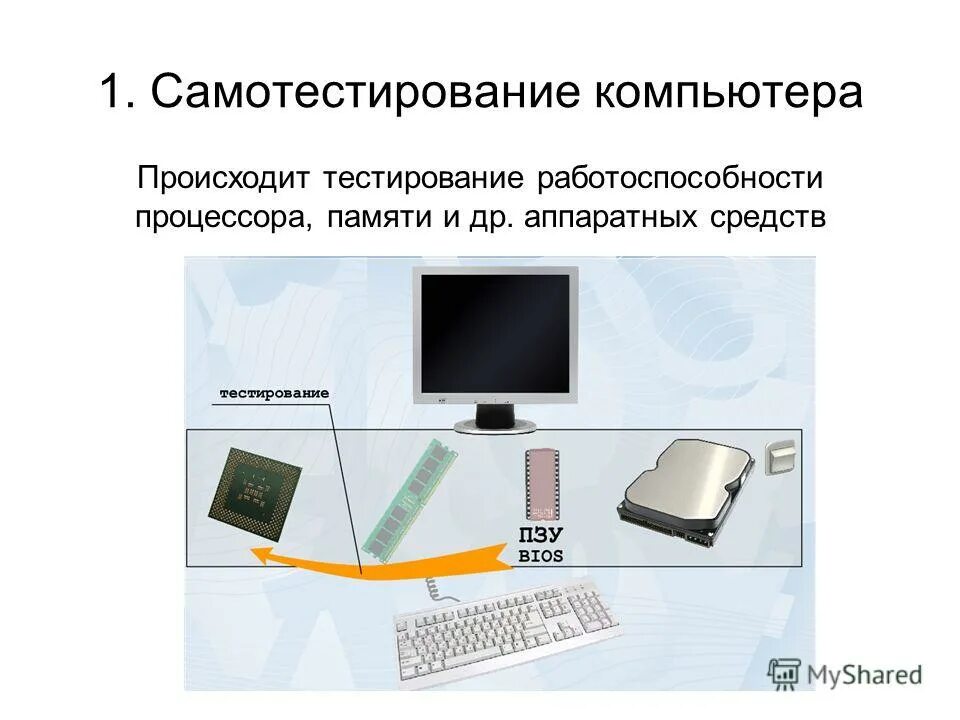 1. Самотестирование компьютера

Происходит тестирование работоспособности процессора, памяти и др. аппаратных средств

тестирование

ПЗУ
BIOS

MyShared